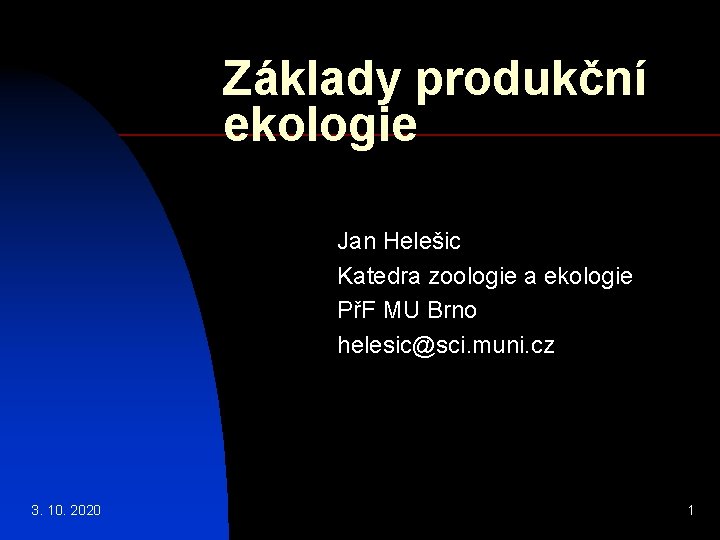 Základy produkční ekologie

Jan Helešic
Katedra zoologie a ekologie
PřF MU Brno
helesic@sci.muni.cz

3. 10. 2020

1